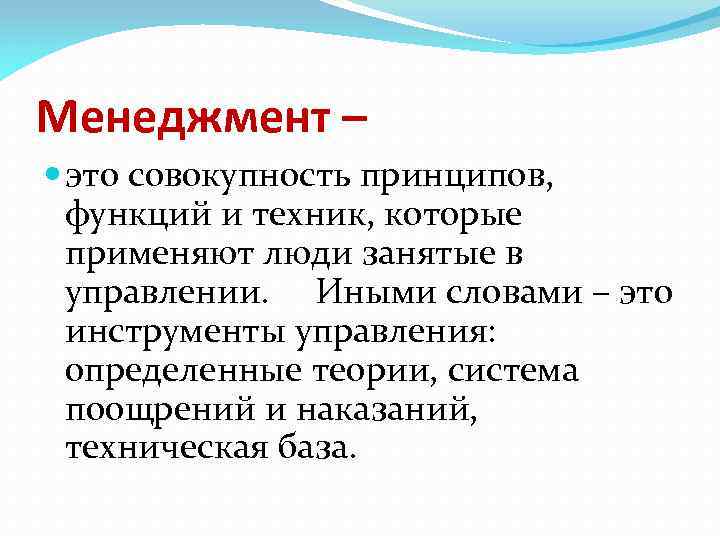 Менеджмент –

это совокупность принципов, функций и техник, которые применяют люди занятые в управлении. Иными словами – это инструменты управления: определенные теории, система поощрений и наказаний, техническая база.